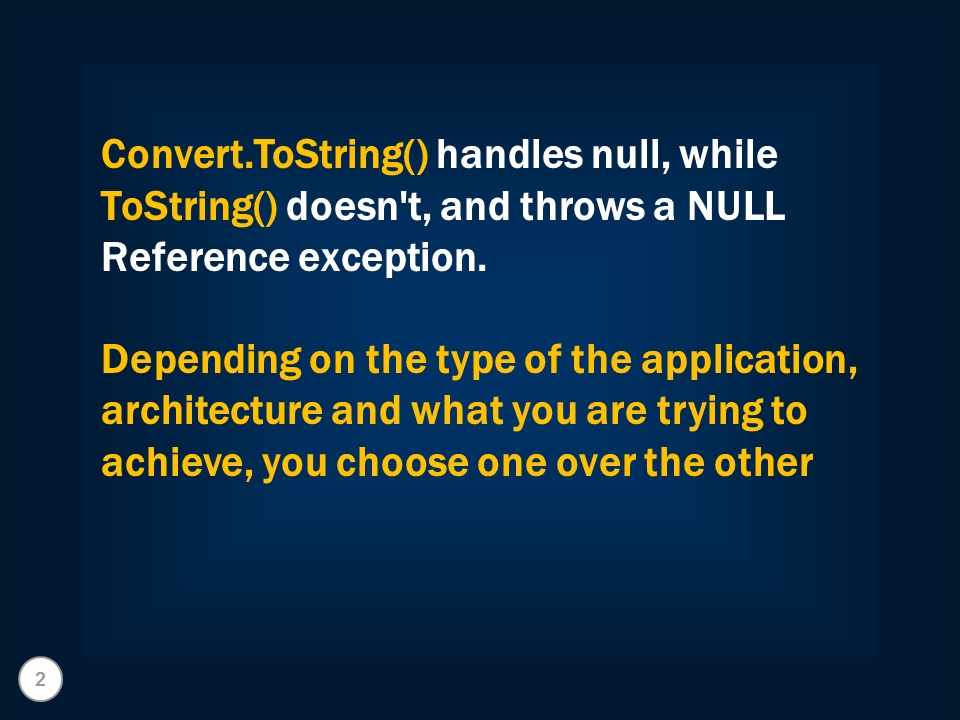 Convert.ToString() handles null, while ToString() doesn't, and throws a NULL Reference exception.

Depending on the type of the application, architecture and what you are trying to achieve, you choose one over the other

2